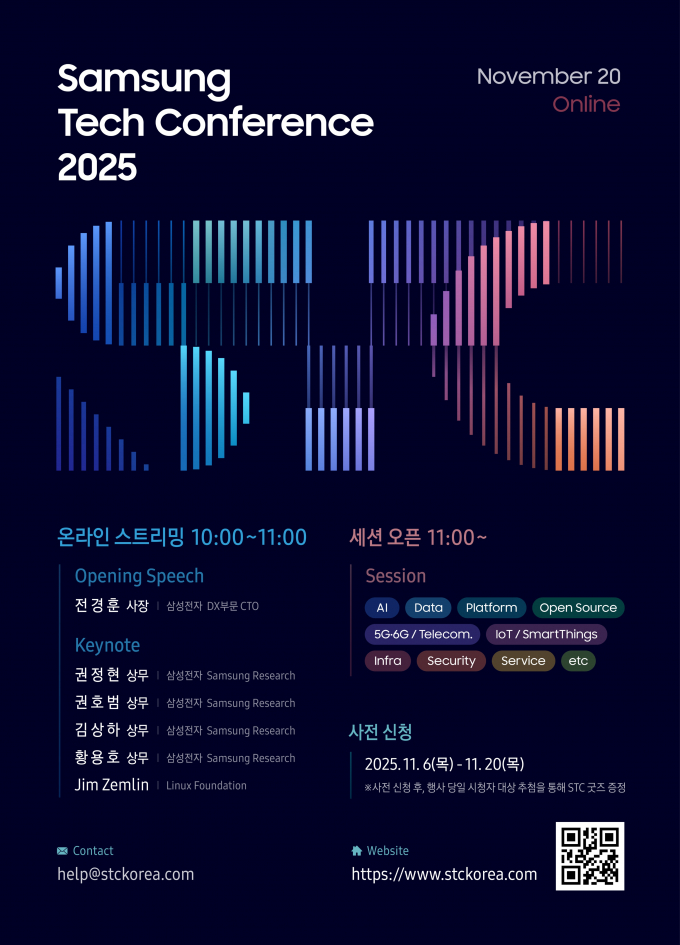 Samsung Tech Conference 2025

November 20
Online

온라인 스트리밍 10:00~11:00

Opening Speech
전경훈 사장 | 삼성전자 DX부문 CTO

Keynote
권정현 상무 | 삼성전자 Samsung Research
권호범 상무 | 삼성전자 Samsung Research
김상하 상무 | 삼성전자 Samsung Research
황용호 상무 | 삼성전자 Samsung Research
Jim Zemlin | Linux Foundation

세션 오픈 11:00~

Session
AI
Data
Platform
Open Source
5G·6G / Telecom.
IoT / SmartThings
Infra
Security
Service
etc

사전 신청
2025. 11. 6(목) - 11. 20(목)
※사전 신청 후, 행사 당일 시청자 대상 추첨을 통해 STC 굿즈 증정

Contact
help@stckorea.com

Website
https://www.stckorea.com